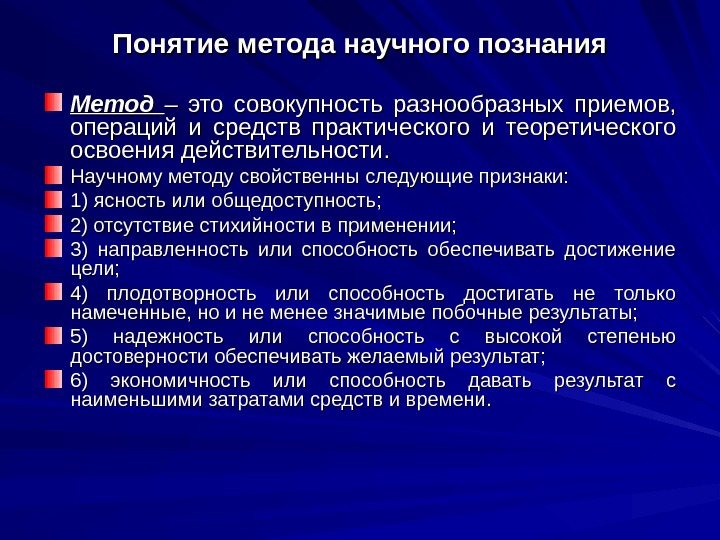 Понятие метода научного познания

Метод – это совокупность разнообразных приемов, операций и средств практического и теоретического освоения действительности.

Научному методу свойственны следующие признаки:

1) ясность или общедоступность;

2) отсутствие стихийности в применении;

3) направленность или способность обеспечивать достижение цели;

4) плодотворность или способность достигать не только намеченные, но и не менее значимые побочные результаты;

5) надежность или способность с высокой степенью достоверности обеспечивать желаемый результат;

6) экономичность или способность давать результат с наименьшими затратами средств и времени.